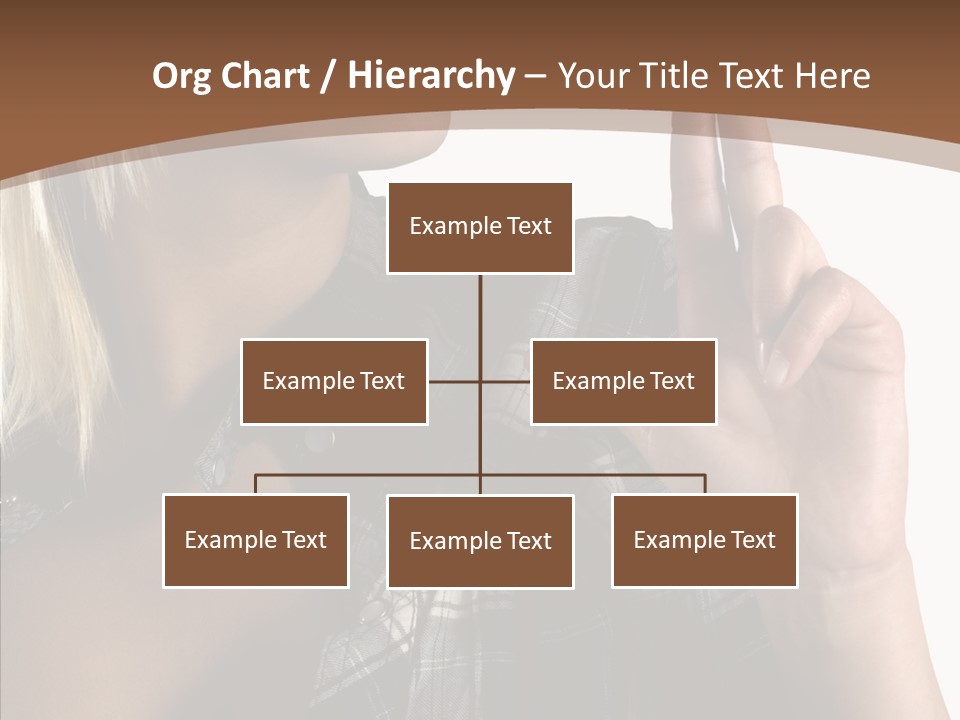 Org Chart / Hierarchy – Your Title Text Here

Example Text

Example Text

Example Text

Example Text

Example Text

Example Text